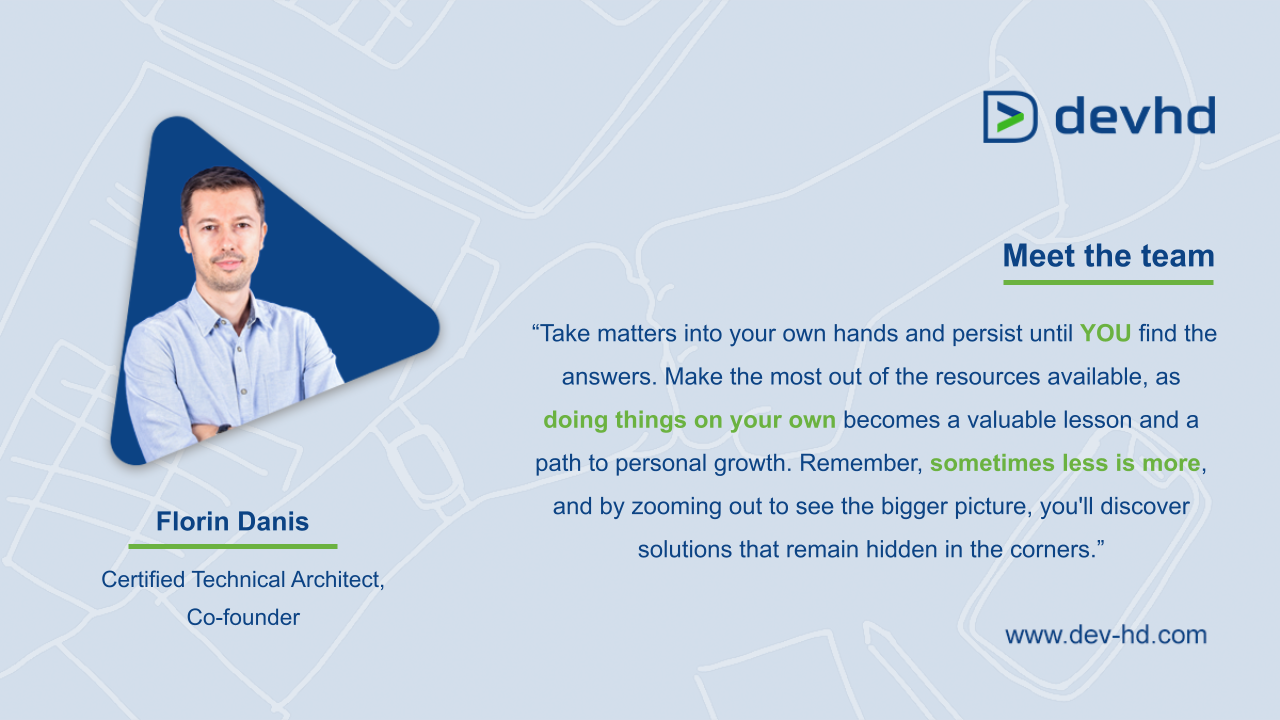 devhd

Meet the team

“Take matters into your own hands and persist until YOU find the answers. Make the most out of the resources available, as doing things on your own becomes a valuable lesson and a path to personal growth. Remember, sometimes less is more, and by zooming out to see the bigger picture, you'll discover solutions that remain hidden in the corners.”

Florin Danis

Certified Technical Architect, Co-founder

www.dev-hd.com